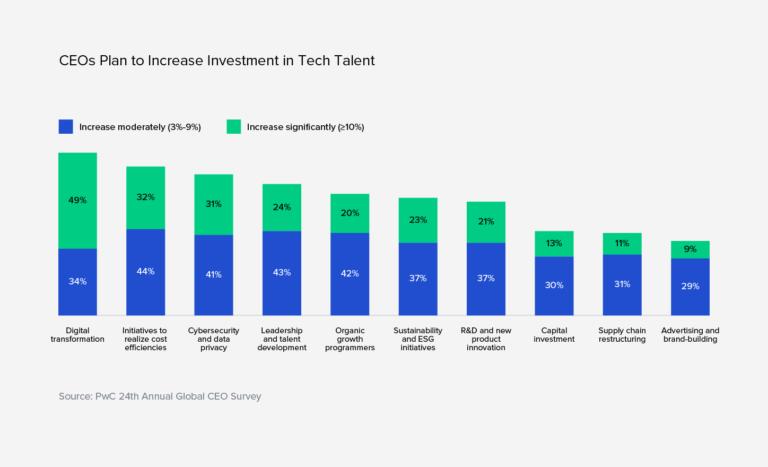 CEOs Plan to Increase Investment in Tech Talent

Increase moderately (3%-9%)

Increase significantly (≥10%)

49%
34%
Digital transformation

32%
44%
Initiatives to realize cost efficiencies

31%
41%
Cybersecurity and data privacy

24%
43%
Leadership and talent development

20%
42%
Organic growth programmers

23%
37%
Sustainability and ESG initiatives

21%
37%
R&D and new product innovation

13%
30%
Capital investment

11%
31%
Supply chain restructuring

9%
29%
Advertising and brand-building

Source: PwC 24th Annual Global CEO Survey